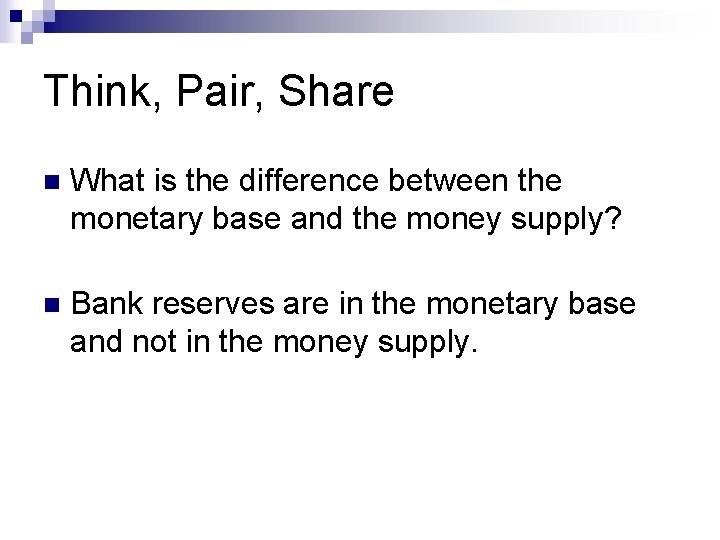 Think, Pair, Share

What is the difference between the monetary base and the money supply?

Bank reserves are in the monetary base and not in the money supply.